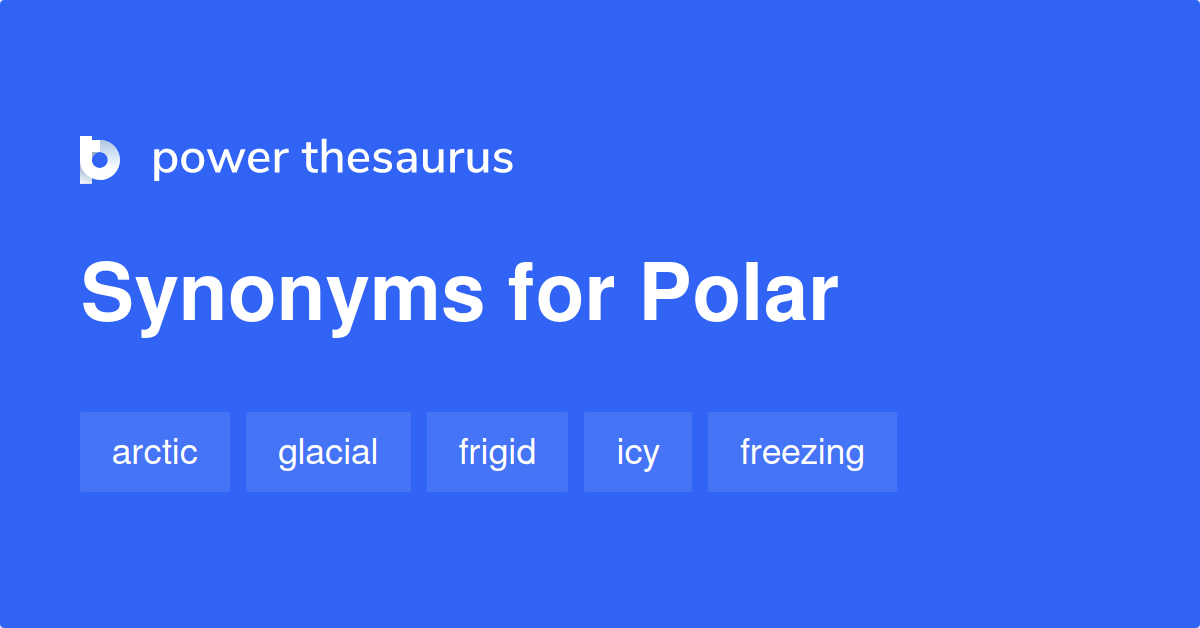 power thesaurus

Synonyms for Polar

arctic glacial frigid icy freezing